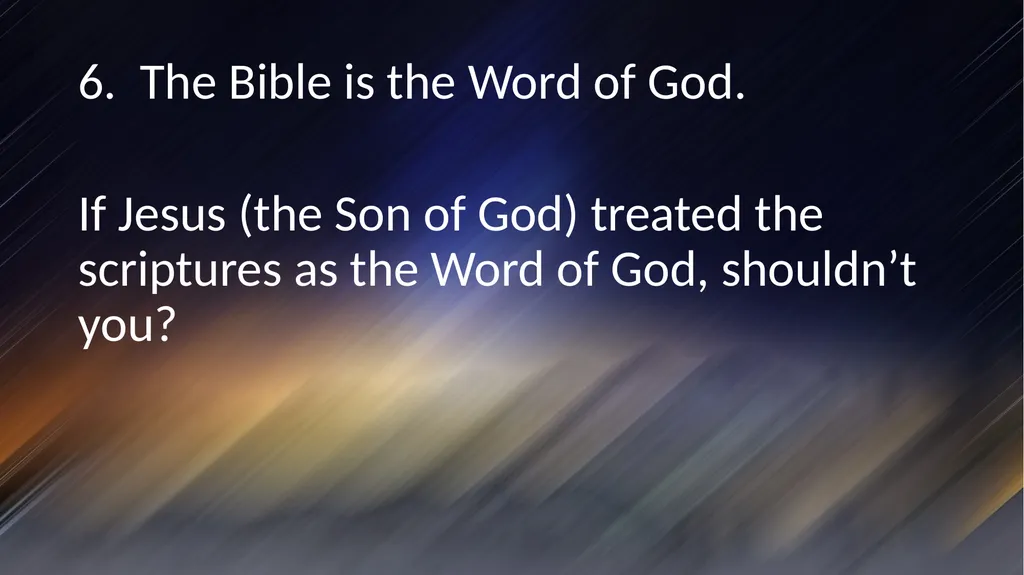 6. The Bible is the Word of God.

If Jesus (the Son of God) treated the scriptures as the Word of God, shouldn't you?